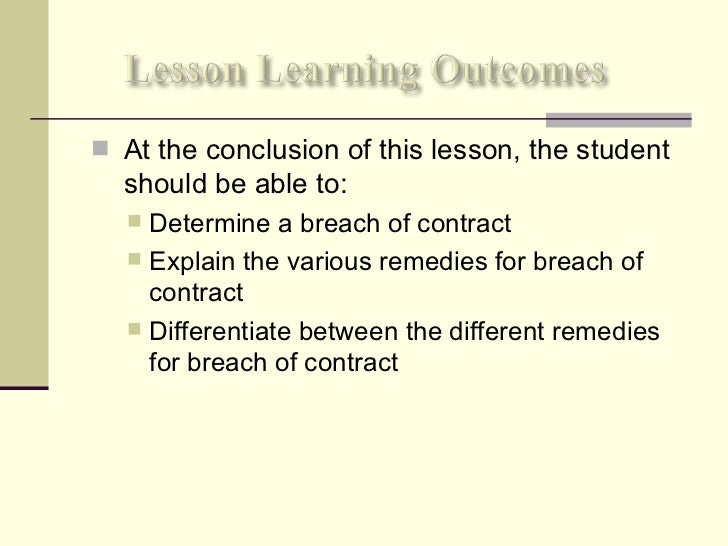 Lesson Learning Outcomes

At the conclusion of this lesson, the student should be able to:

Determine a breach of contract

Explain the various remedies for breach of contract

Differentiate between the different remedies for breach of contract